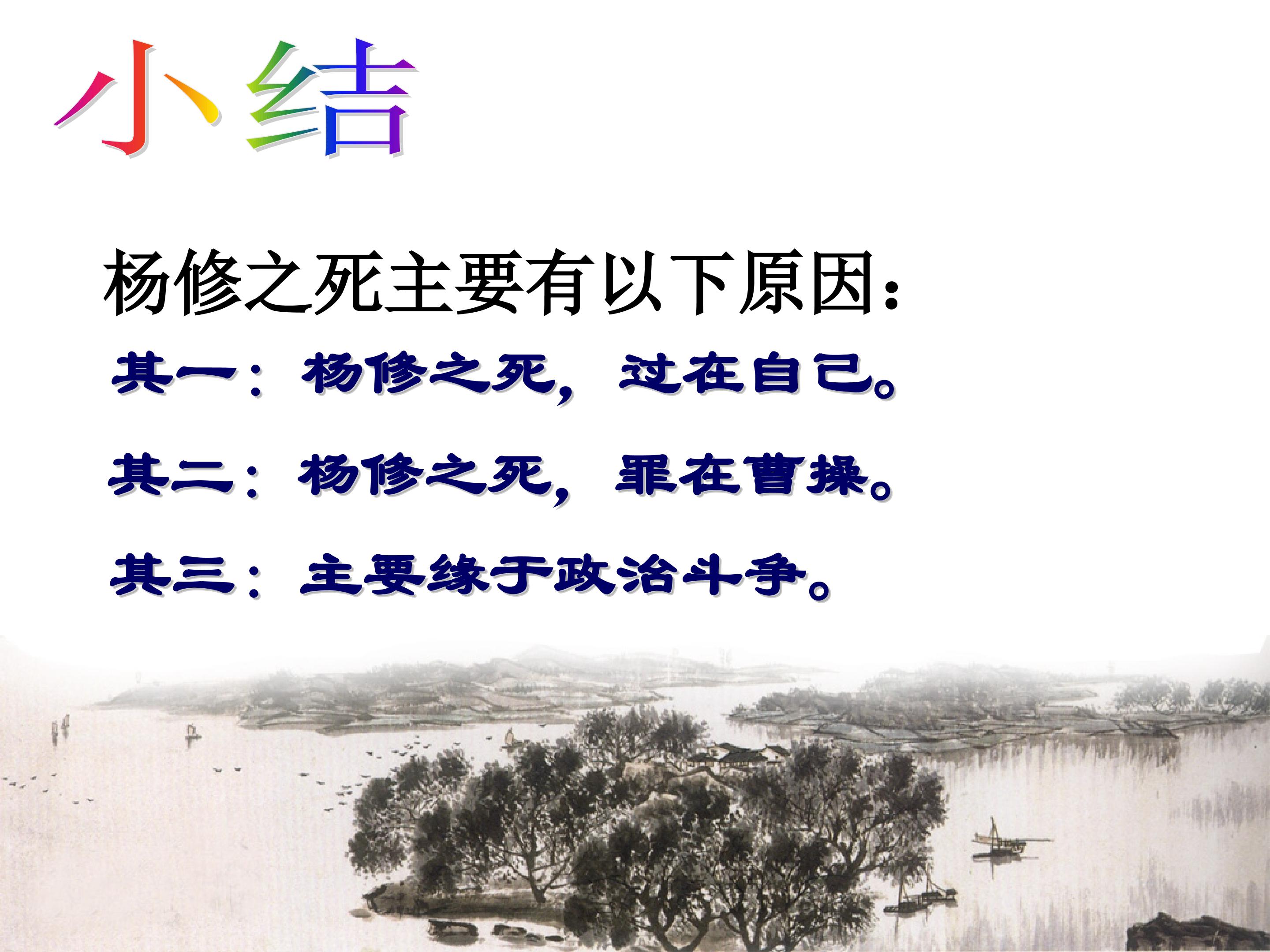 小结

杨修之死主要有以下原因：

其一：杨修之死，过在自己。

其二：杨修之死，罪在曹操。

其三：主要缘于政治斗争。